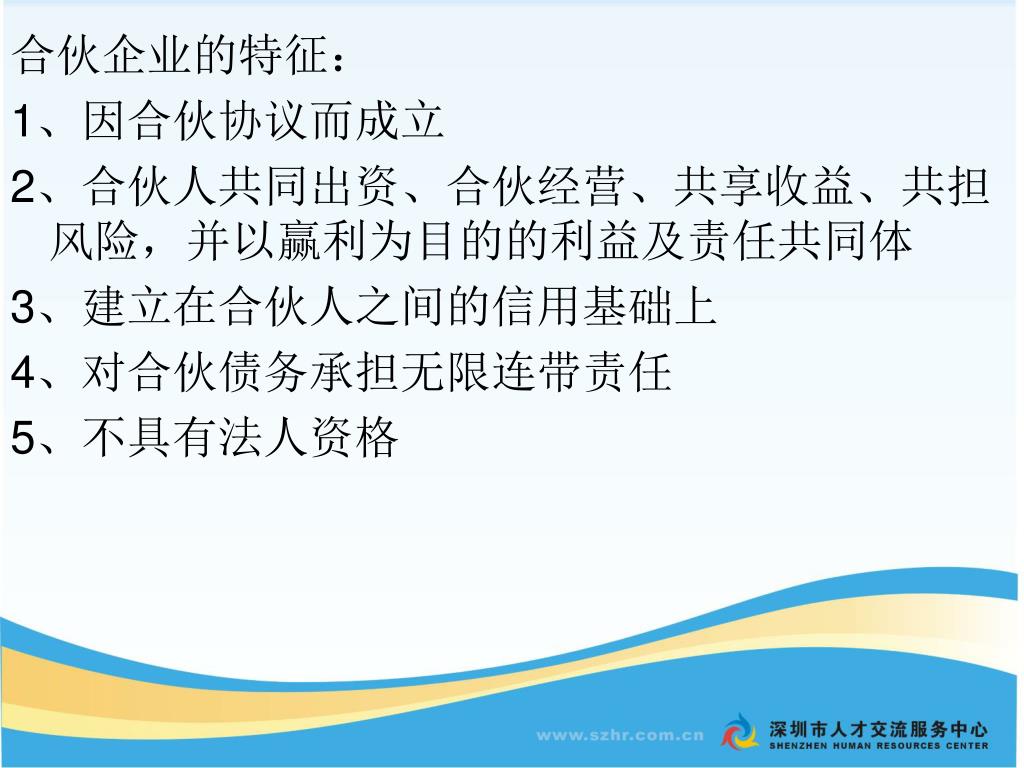 合伙企业的特征：

1、因合伙协议而成立

2、合伙人共同出资、合伙经营、共享收益、共担风险，并以赢利为目的的利益及责任共同体

3、建立在合伙人之间的信用基础上

4、对合伙债务承担无限连带责任

5、不具有法人资格

www.szhr.com.cn

深圳市人才交流服务中心
SHENZHEN HUMAN RESOURCES CENTER